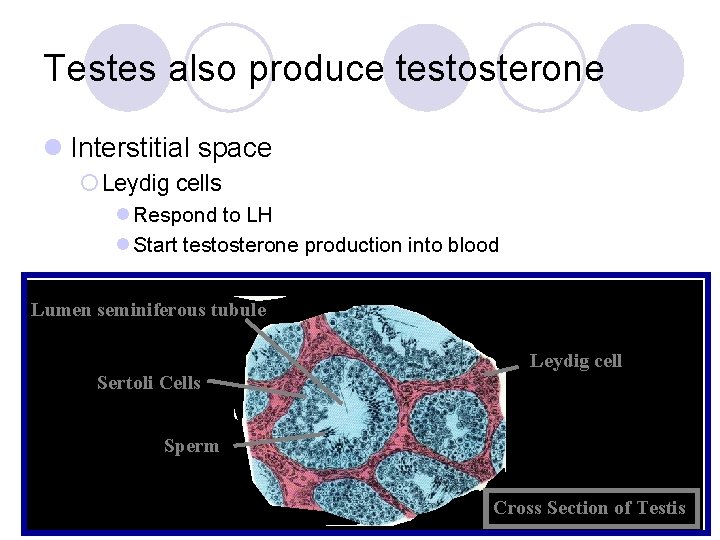 Testes also produce testosterone

Interstitial space

Leydig cells

Respond to LH

Start testosterone production into blood

Lumen seminiferous tubule

Sertoli Cells

Sperm

Leydig cell

Cross Section of Testis